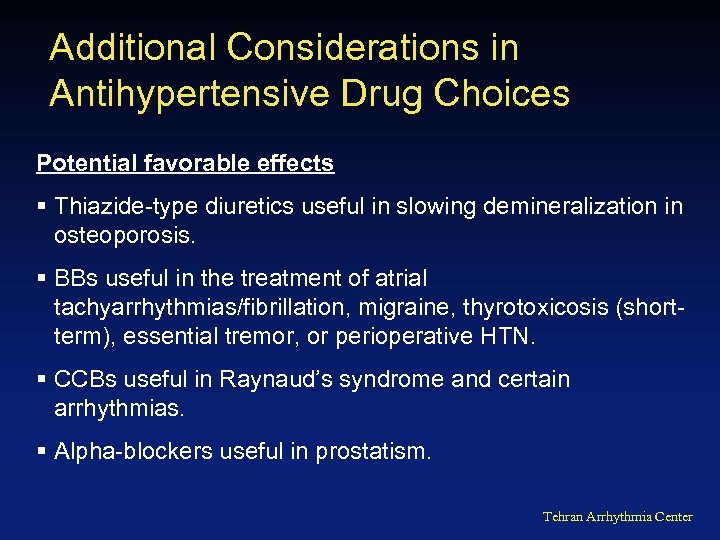 Additional Considerations in Antihypertensive Drug Choices

Potential favorable effects

▪ Thiazide-type diuretics useful in slowing demineralization in osteoporosis.

▪ BBs useful in the treatment of atrial tachyarrhythmias/fibrillation, migraine, thyrotoxicosis (short-term), essential tremor, or perioperative HTN.

▪ CCBs useful in Raynaud's syndrome and certain arrhythmias.

▪ Alpha-blockers useful in prostatism.

Tehran Arrhythmia Center